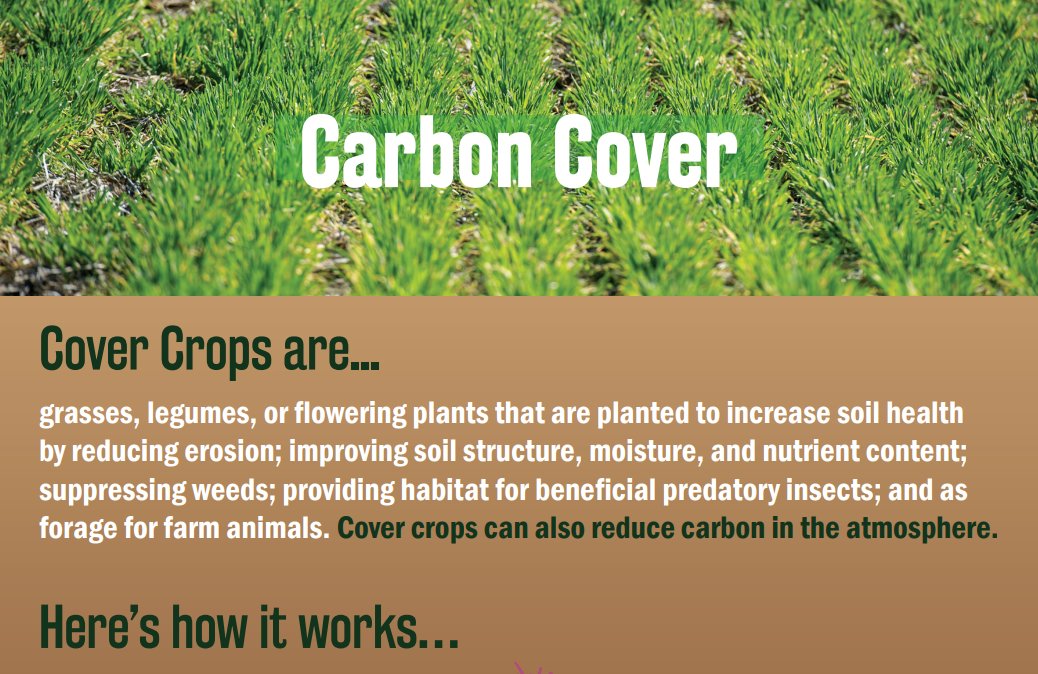 Carbon Cover

Cover Crops are...

grasses, legumes, or flowering plants that are planted to increase soil health by reducing erosion; improving soil structure, moisture, and nutrient content; suppressing weeds; providing habitat for beneficial predatory insects; and as forage for farm animals. Cover crops can also reduce carbon in the atmosphere.

Here's how it works...